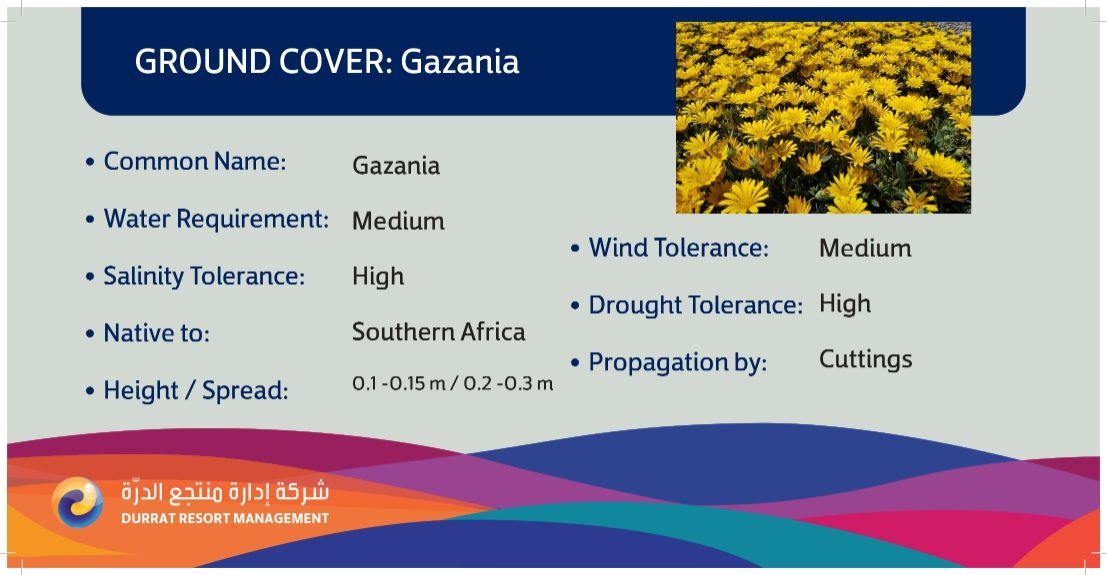 GROUND COVER: Gazania

• Common Name: Gazania

• Water Requirement: Medium

• Salinity Tolerance: High

• Native to: Southern Africa

• Height / Spread: 0.1 -0.15 m / 0.2 -0.3 m

• Wind Tolerance: Medium

• Drought Tolerance: High

• Propagation by: Cuttings

شركة إدارة منتجع الدرّة
DURRAT RESORT MANAGEMENT